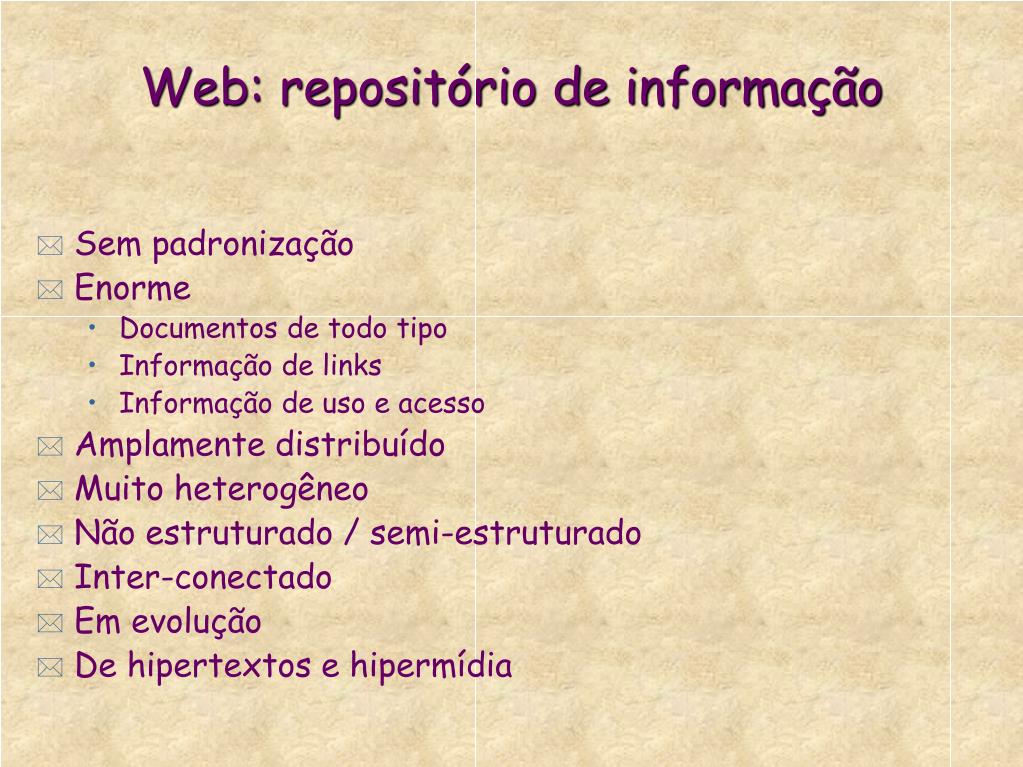 Web: repositório de informação

Sem padronização
Enorme
• Documentos de todo tipo
• Informação de links
• Informação de uso e acesso
Amplamente distribuído
Muito heterogêneo
Não estruturado / semi-estruturado
Inter-conectado
Em evolução
De hipertextos e hipermídia